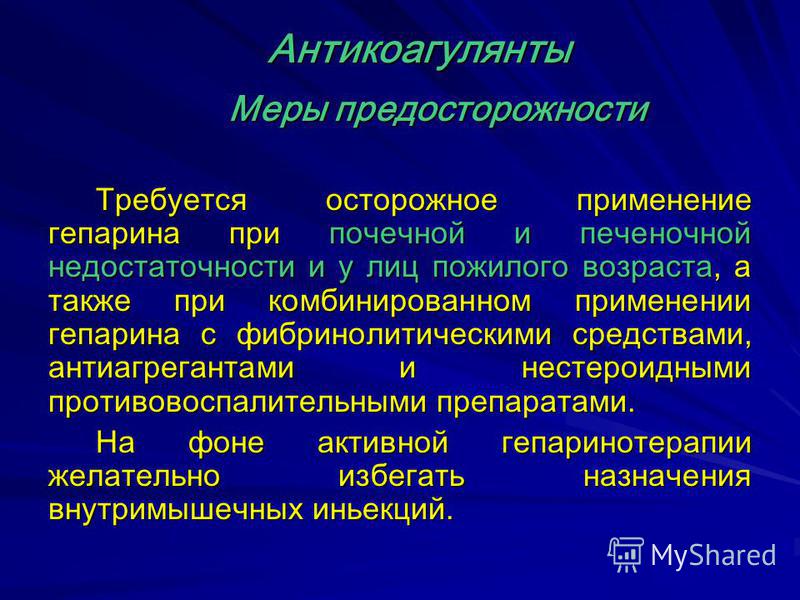 Антикоагулянты

Меры предосторожности

Требуется осторожное применение гепарина при почечной и печеночной недостаточности и у лиц пожилого возраста, а также при комбинированном применении гепарина с фибринолитическими средствами, антиагрегантами и нестероидными противовоспалительными препаратами.

На фоне активной гепаринотерапии желательно избегать назначения внутримышечных иньекций.

MyShared